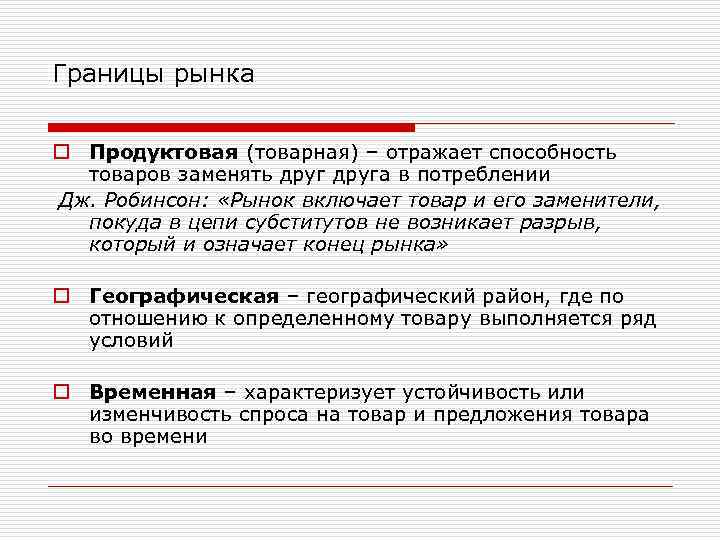 Границы рынка

Продуктовая (товарная) – отражает способность товаров заменять друг друга в потреблении

Дж. Робинсон: «Рынок включает товар и его заменители, покуда в цепи субститутов не возникает разрыв, который и означает конец рынка»

Географическая – географический район, где по отношению к определенному товару выполняется ряд условий

Временная – характеризует устойчивость или изменчивость спроса на товар и предложения товара во времени